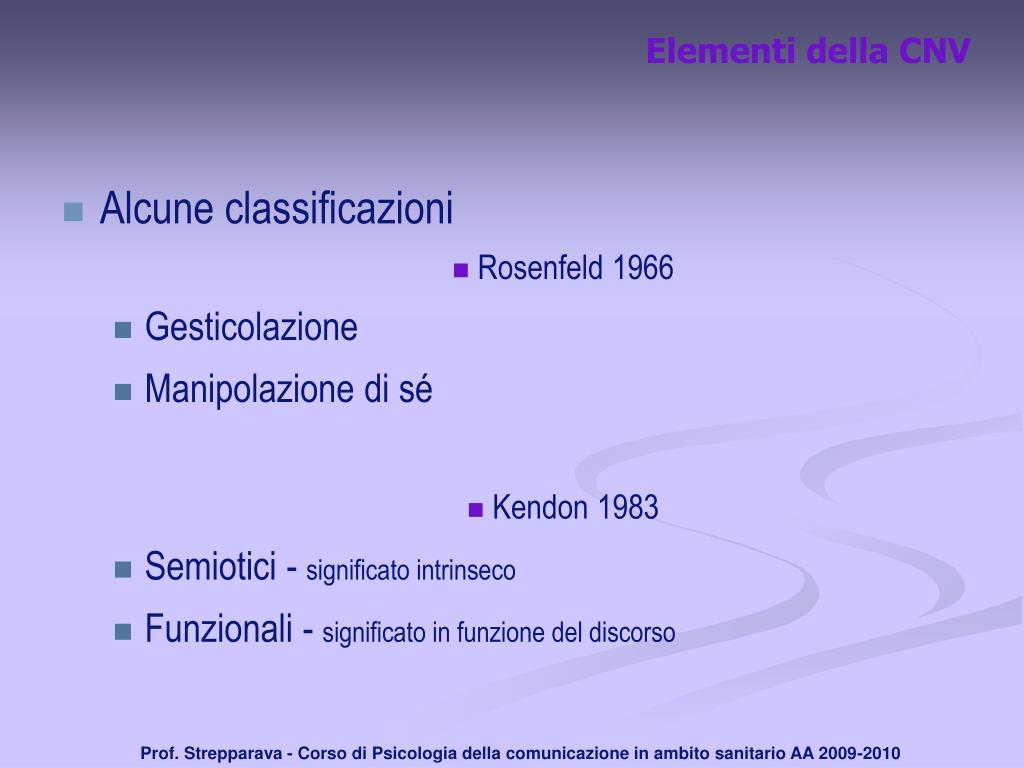 Elementi della CNV

Alcune classificazioni

Rosenfeld 1966

Gesticolazione

Manipolazione di sé

Kendon 1983

Semiotici - significato intrinseco

Funzionali - significato in funzione del discorso

Prof. Strepparava - Corso di Psicologia della comunicazione in ambito sanitario AA 2009-2010